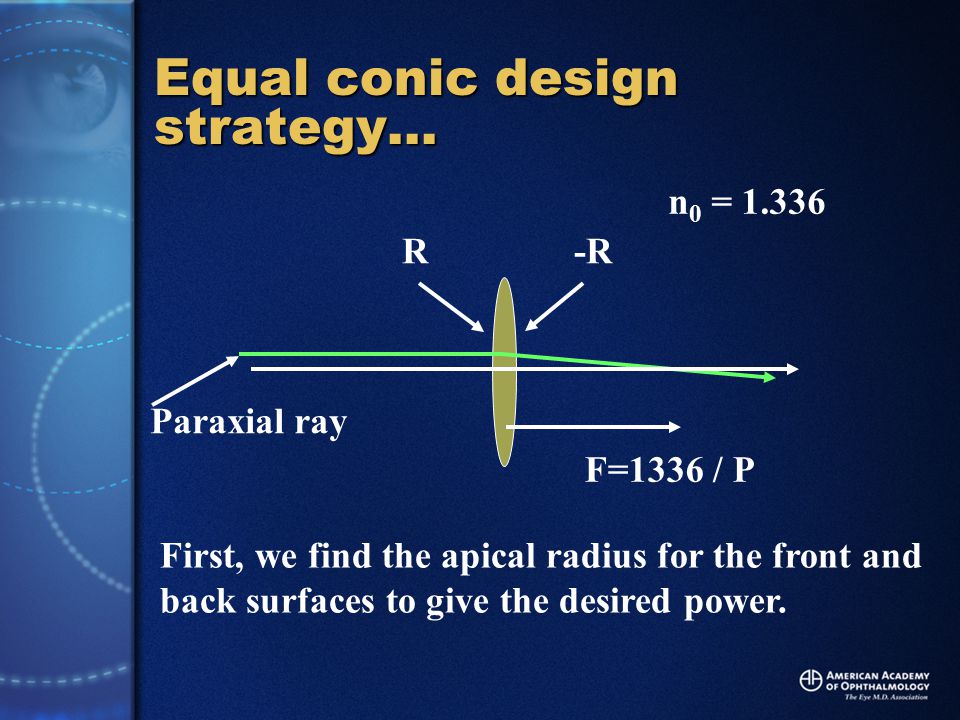 Equal conic design strategy…

$n_0 = 1.336$

R

-R

Paraxial ray

F=1336 / P

First, we find the apical radius for the front and back surfaces to give the desired power.

AMERICAN ACADEMY OF OPHTHALMOLOGY
The Eye M.D. Association